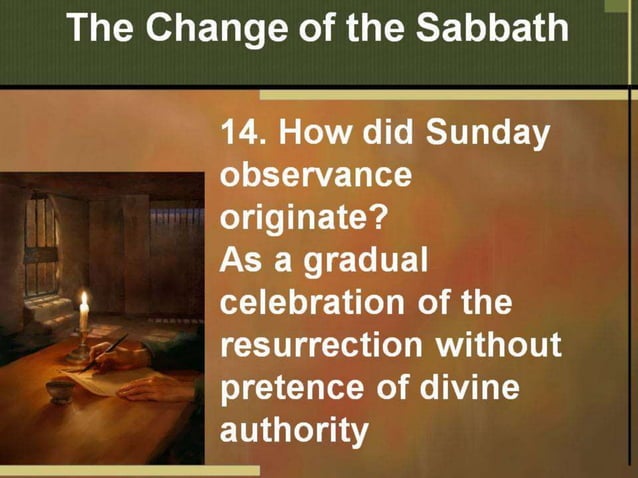 The Change of the Sabbath

14. How did Sunday observance originate?
As a gradual celebration of the resurrection without pretence of divine authority